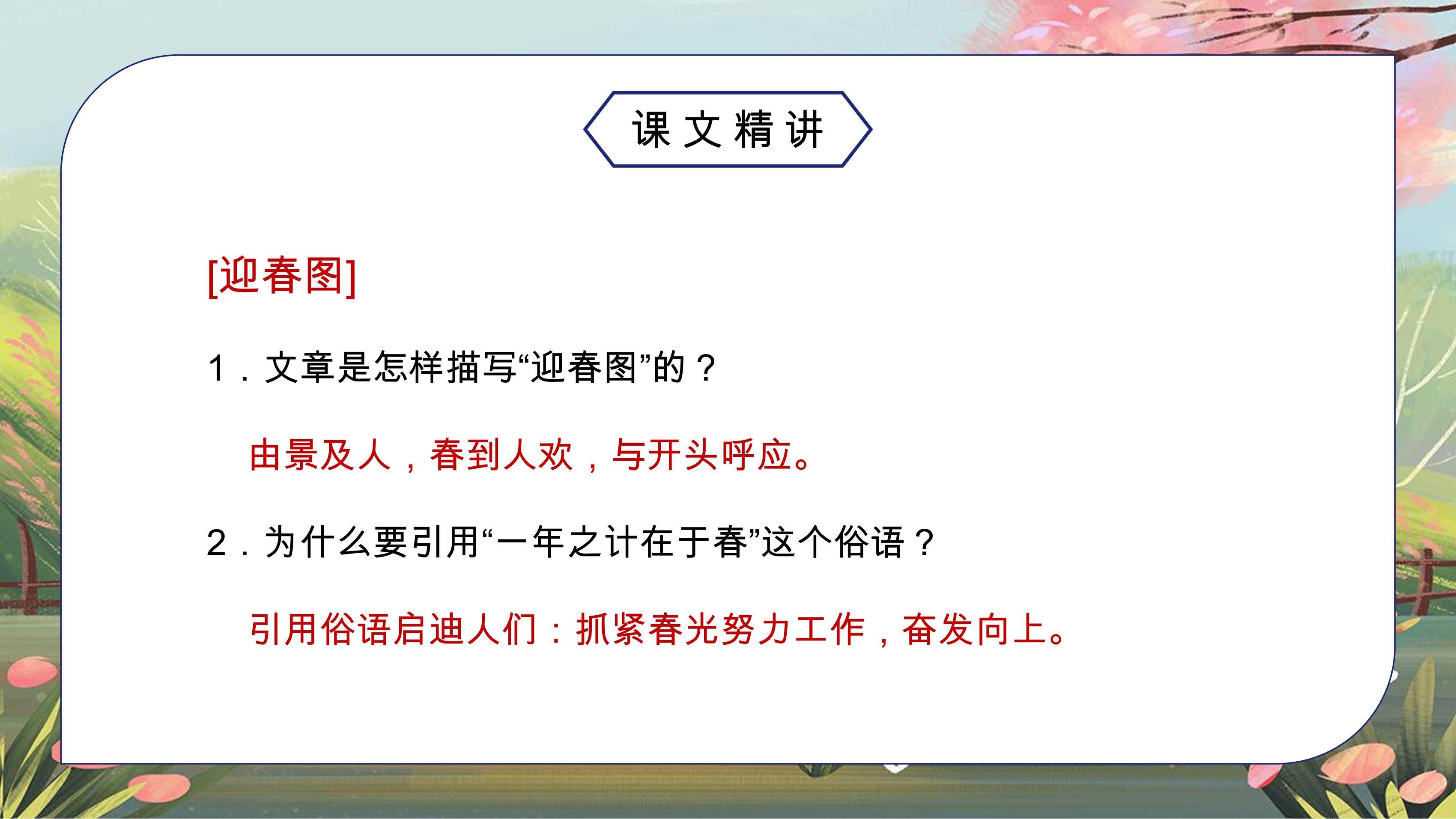 课文精讲

[迎春图]

1．文章是怎样描写“迎春图”的？

由景及人，春到人欢，与开头呼应。

2．为什么要引用“一年之计在于春”这个俗语？

引用俗语启迪人们：抓紧春光努力工作，奋发向上。